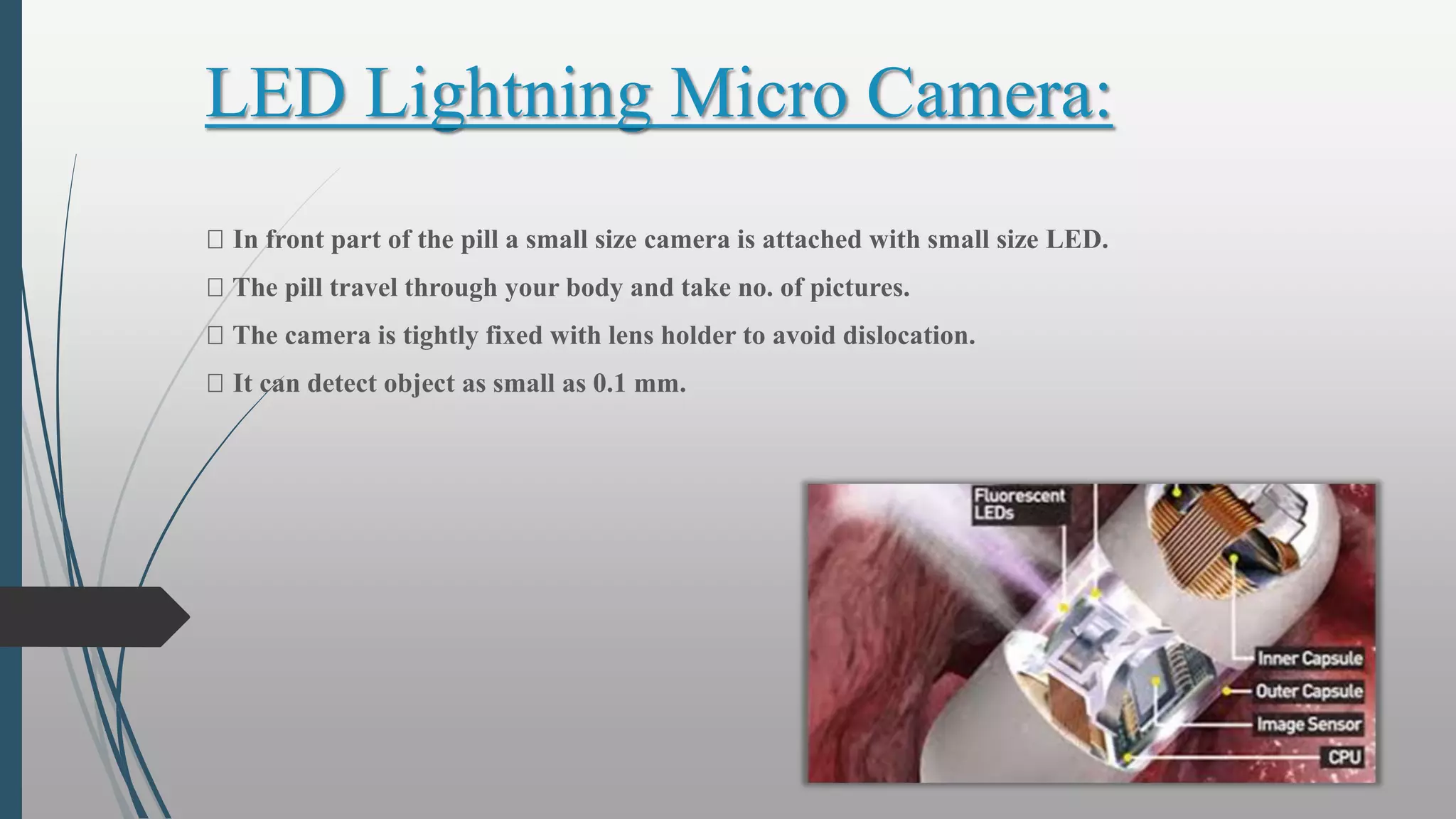 LED Lightning Micro Camera:

 In front part of the pill a small size camera is attached with small size LED.

 The pill travel through your body and take no. of pictures.

 The camera is tightly fixed with lens holder to avoid dislocation.

 It can detect object as small as 0.1 mm.

Fluorescent LEDs

Inner Capsule

Outer Capsule

Image Sensor

CPU